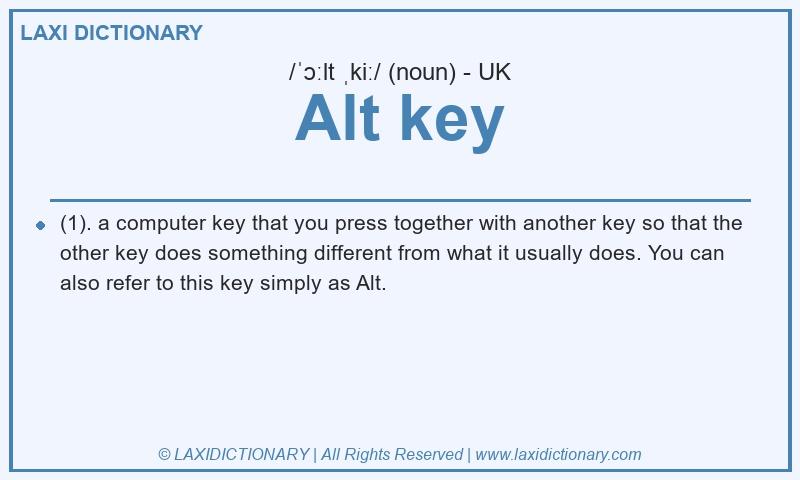 LAXI DICTIONARY

/ˈɔːlt ˌkiː/ (noun) - UK

Alt key

(1). a computer key that you press together with another key so that the other key does something different from what it usually does. You can also refer to this key simply as Alt.

© LAXIDICTIONARY | All Rights Reserved | www.laxidictionary.com